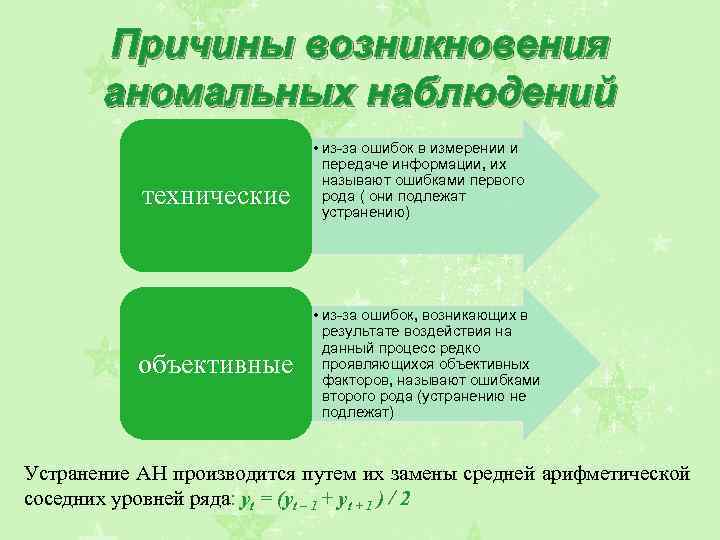 Причины возникновения аномальных наблюдений

технические

• из-за ошибок в измерении и передаче информации, их называют ошибками первого рода ( они подлежат устранению)

объективные

• из-за ошибок, возникающих в результате воздействия на данный процесс редко проявляющихся объективных факторов, называют ошибками второго рода (устранению не подлежат)

Устранение АН производится путем их замены средней арифметической соседних уровней ряда: $y_t = (y_{t-1} + y_{t+1}) / 2$